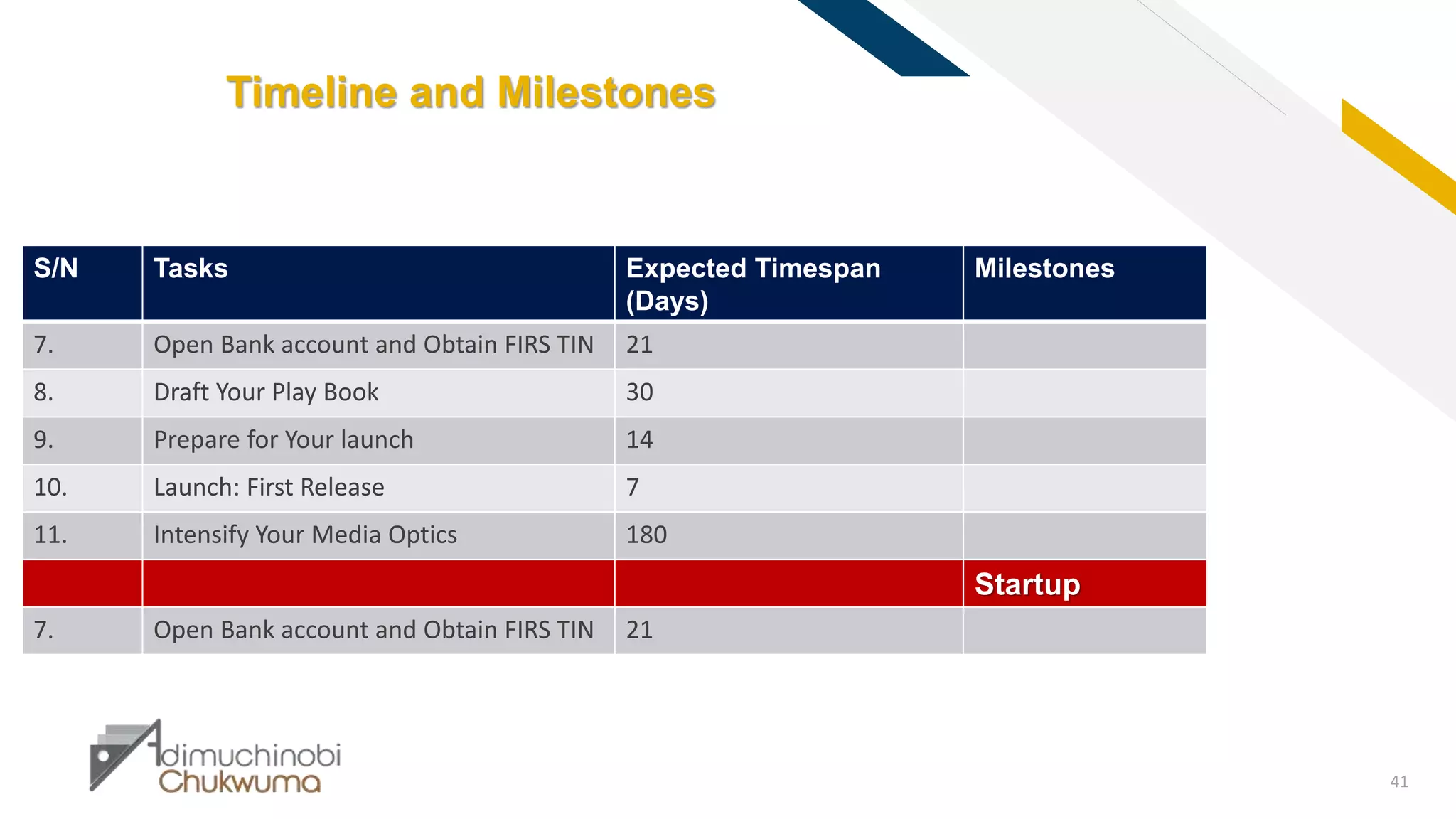 Timeline and Milestones

| S/N | Tasks | Expected Timespan (Days) | Milestones |
|---|---|---|---|
| 7. | Open Bank account and Obtain FIRS TIN | 21 | |
| 8. | Draft Your Play Book | 30 | |
| 9. | Prepare for Your launch | 14 | |
| 10. | Launch: First Release | 7 | |
| 11. | Intensify Your Media Optics | 180 | |
| | | | Startup |
| 7. | Open Bank account and Obtain FIRS TIN | 21 | |

Adimuchinobi Chukwuma

41